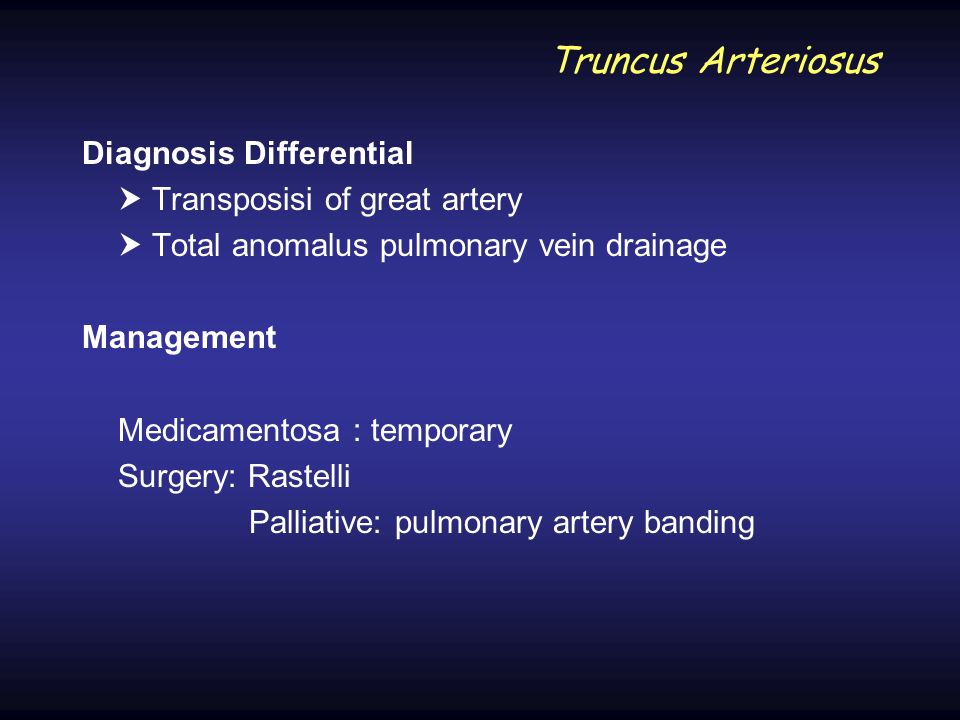 Truncus Arteriosus

Diagnosis Differential
➤ Transposisi of great artery
➤ Total anomalus pulmonary vein drainage

Management

Medicamentosa : temporary
Surgery: Rastelli
Palliative: pulmonary artery banding